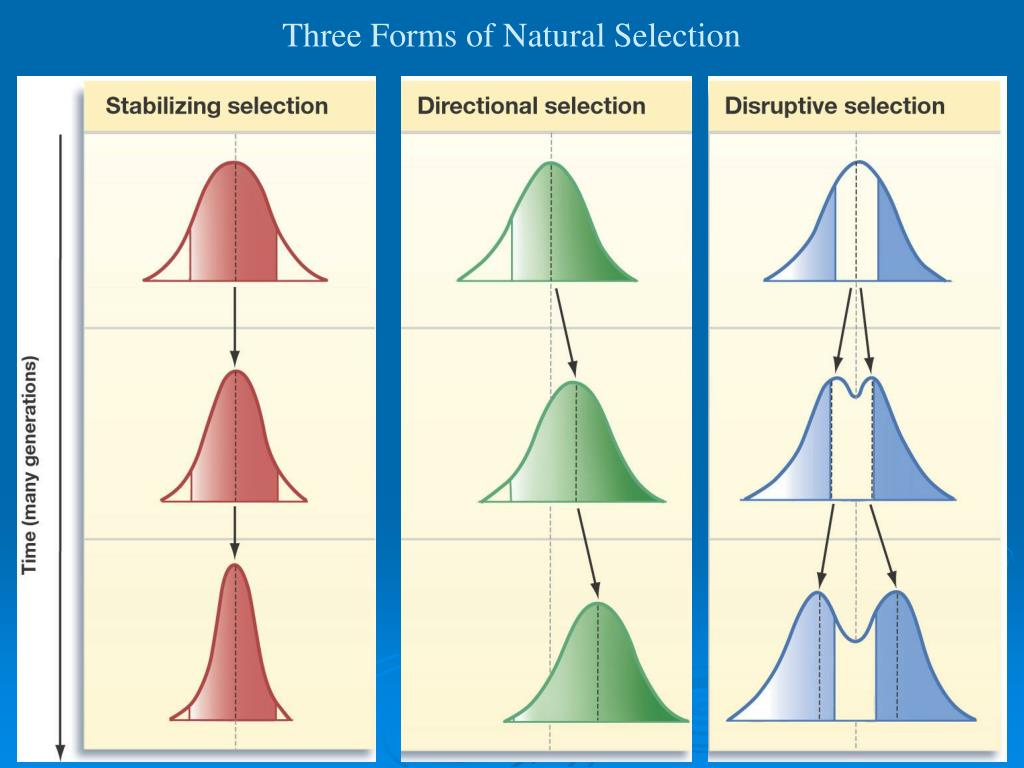 Three Forms of Natural Selection

Time (many generations)

Stabilizing selection

Directional selection

Disruptive selection